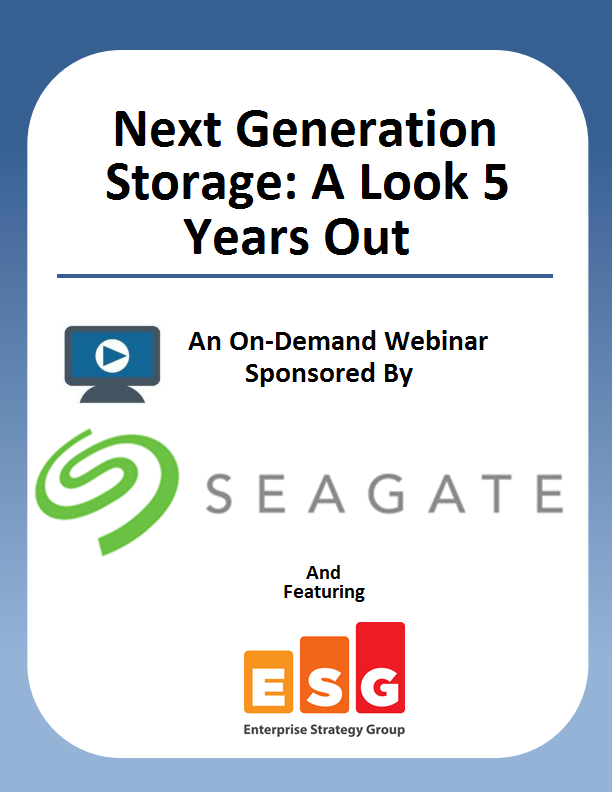 Next Generation Storage: A Look 5 Years Out

An On-Demand Webinar Sponsored By

SEAGATE

And Featuring

ESG

Enterprise Strategy Group